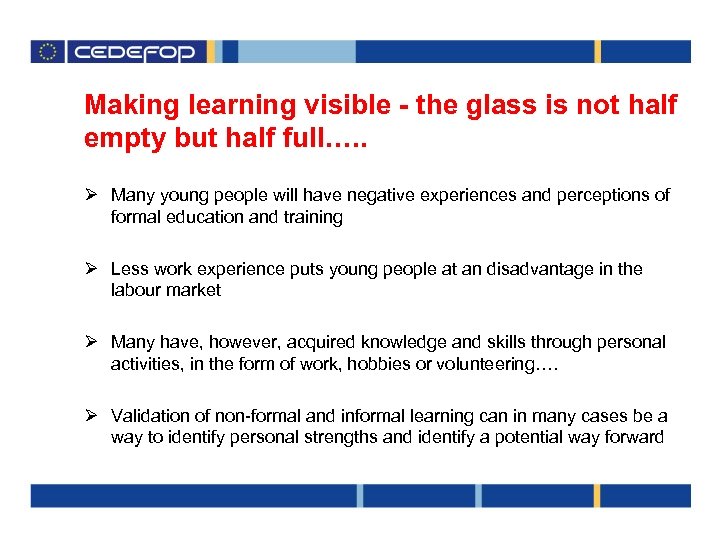 CEDEFOP

Making learning visible - the glass is not half empty but half full…..

➢ Many young people will have negative experiences and perceptions of formal education and training

➢ Less work experience puts young people at an disadvantage in the labour market

➢ Many have, however, acquired knowledge and skills through personal activities, in the form of work, hobbies or volunteering….

➢ Validation of non-formal and informal learning can in many cases be a way to identify personal strengths and identify a potential way forward